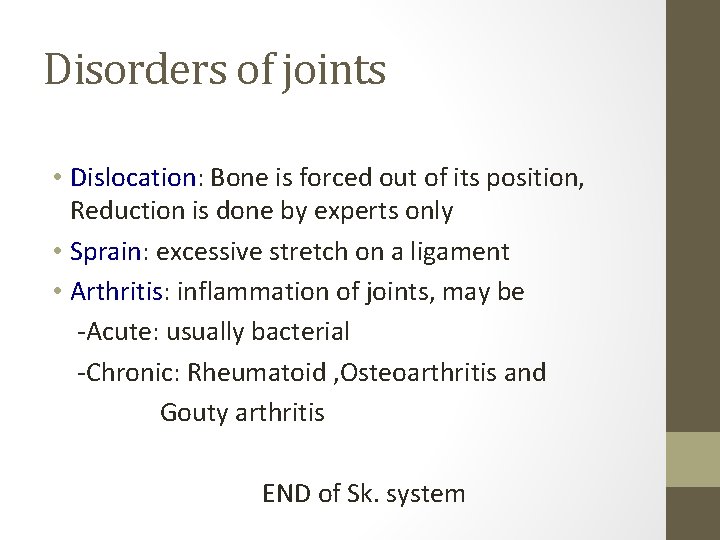 Disorders of joints

• Dislocation: Bone is forced out of its position, Reduction is done by experts only
• Sprain: excessive stretch on a ligament
• Arthritis: inflammation of joints, may be
-Acute: usually bacterial
-Chronic: Rheumatoid ,Osteoarthritis and Gouty arthritis

END of Sk. system